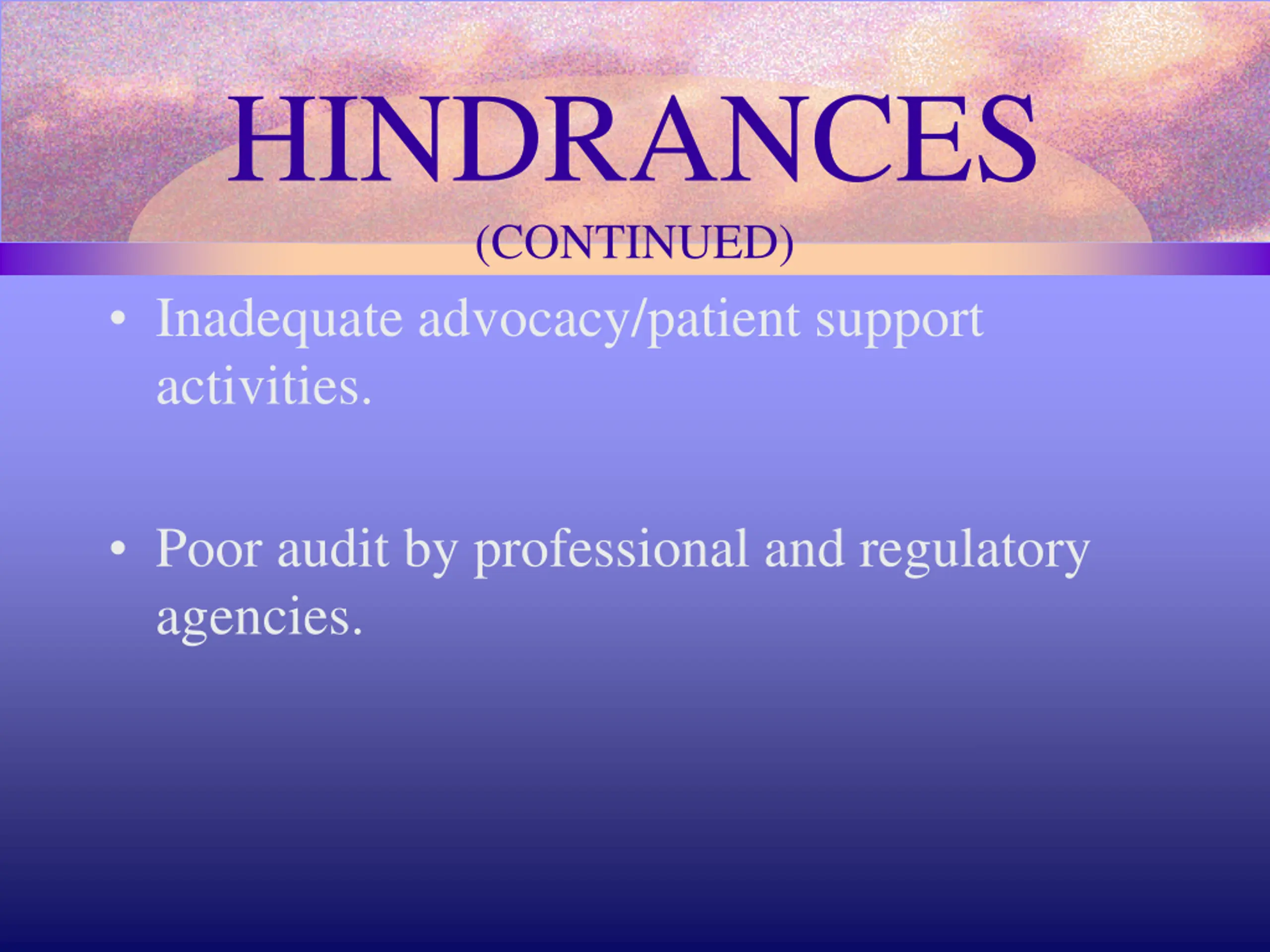 HINDRANCES
(CONTINUED)

• Inadequate advocacy/patient support activities.

• Poor audit by professional and regulatory agencies.